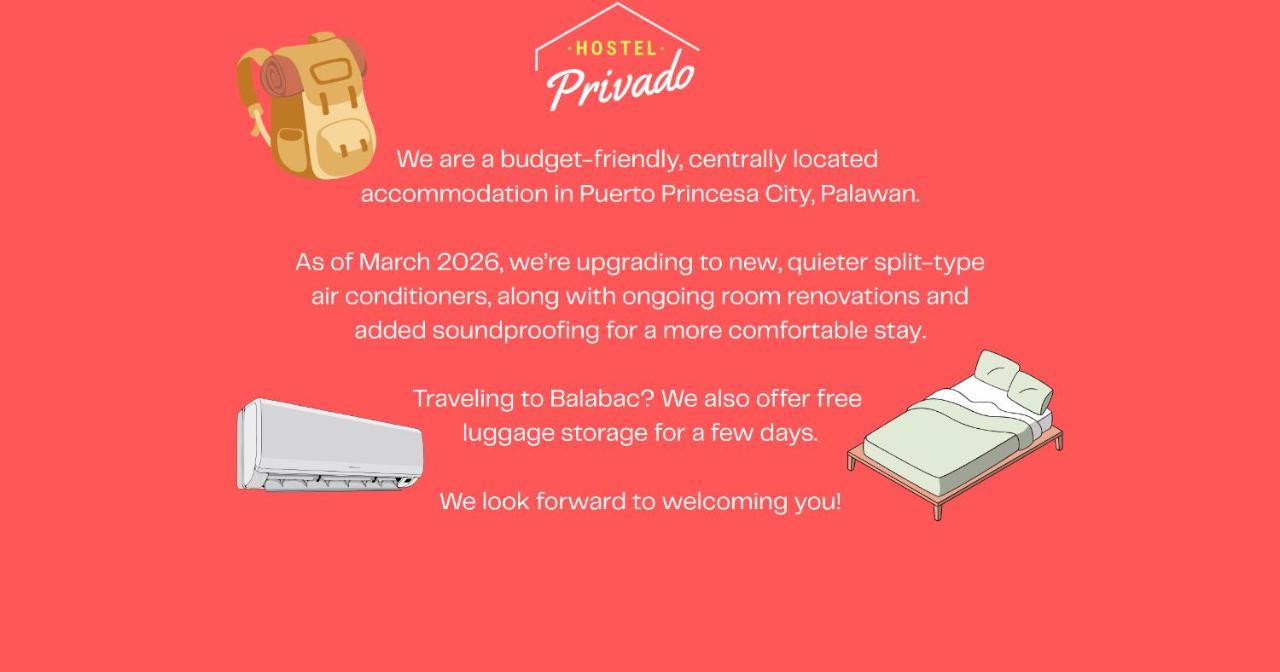 ·HOSTEL·
Privado

We are a budget-friendly, centrally located accommodation in Puerto Princesa City, Palawan.

As of March 2026, we're upgrading to new, quieter split-type air conditioners, along with ongoing room renovations and added soundproofing for a more comfortable stay.

Traveling to Balabac? We also offer free luggage storage for a few days.

We look forward to welcoming you!